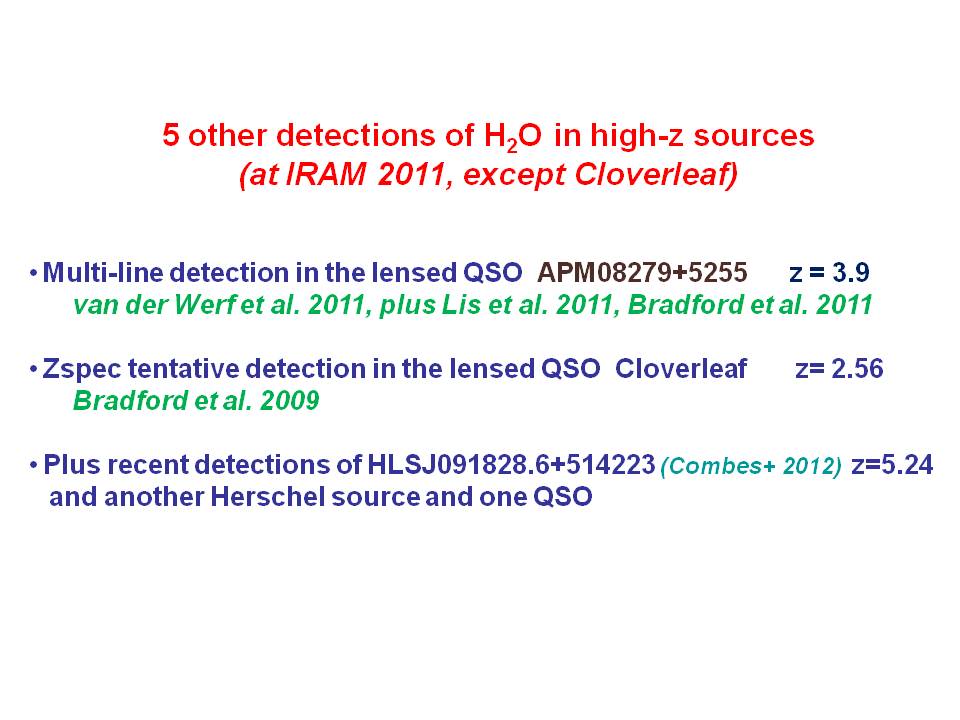 5 other detections of $H_2O$ in high-z sources
(at IRAM 2011, except Cloverleaf)

• Multi-line detection in the lensed QSO APM08279+5255 z = 3.9
van der Werf et al. 2011, plus Lis et al. 2011, Bradford et al. 2011

• Zspec tentative detection in the lensed QSO Cloverleaf z= 2.56
Bradford et al. 2009

• Plus recent detections of HLSJ091828.6+514223 (Combes+ 2012) z=5.24
and another Herschel source and one QSO